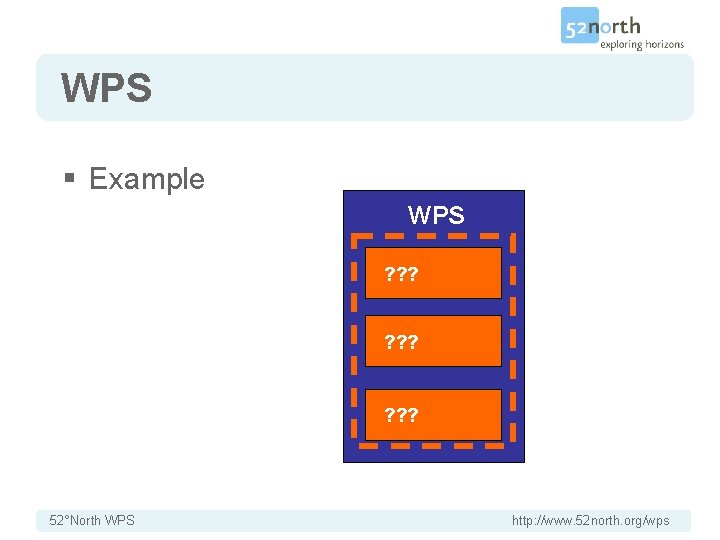 52north
exploring horizons

WPS

▪ Example

WPS

???

???

???

52°North WPS

http://www.52north.org/wps